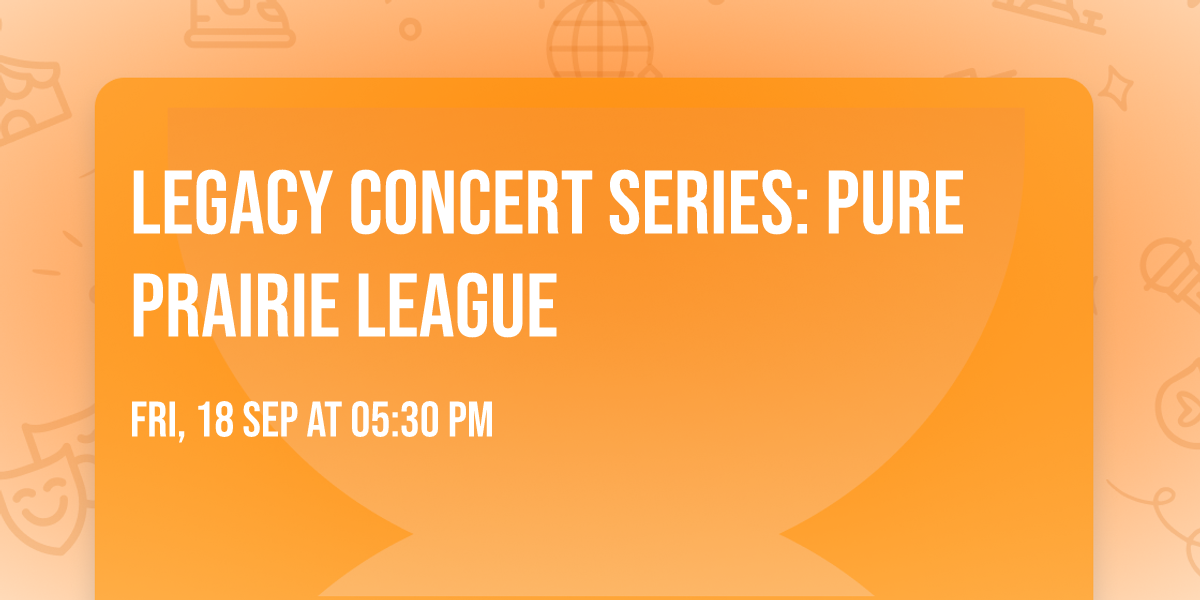 LEGACY CONCERT SERIES: PURE PRAIRIE LEAGUE

FRI, 18 SEP AT 05:30 PM